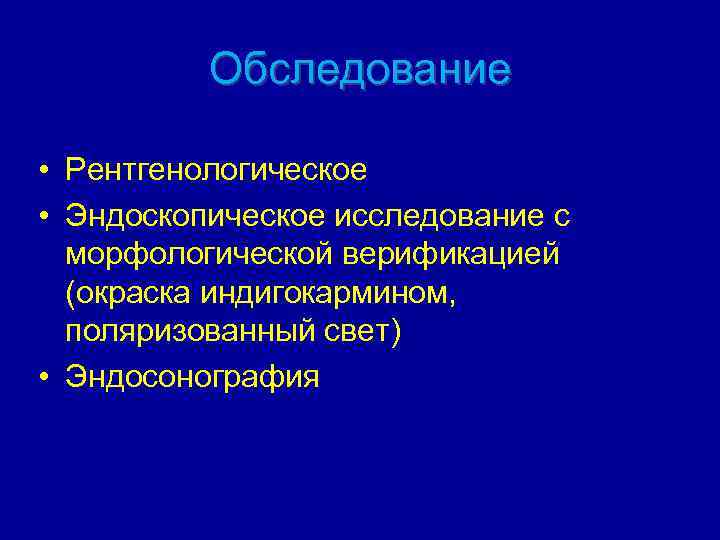 Обследование

• Рентгенологическое
• Эндоскопическое исследование с морфологической верификацией (окраска индигокармином, поляризованный свет)
• Эндосонография